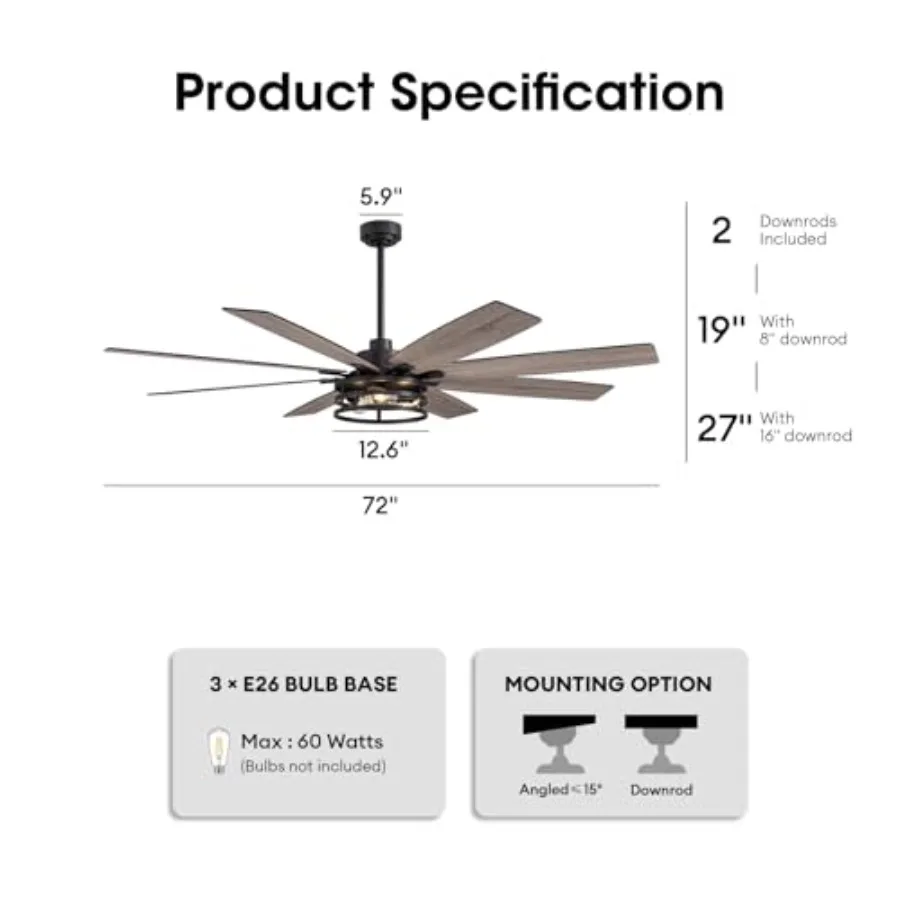 Product Specification

5.9"

12.6"

72"

2 Downrods Included

19" With 8" downrod

27" With 16" downrod

3 × E26 BULB BASE

Max : 60 Watts
(Bulbs not included)

MOUNTING OPTION

Angled ≤ 15°

Downrod